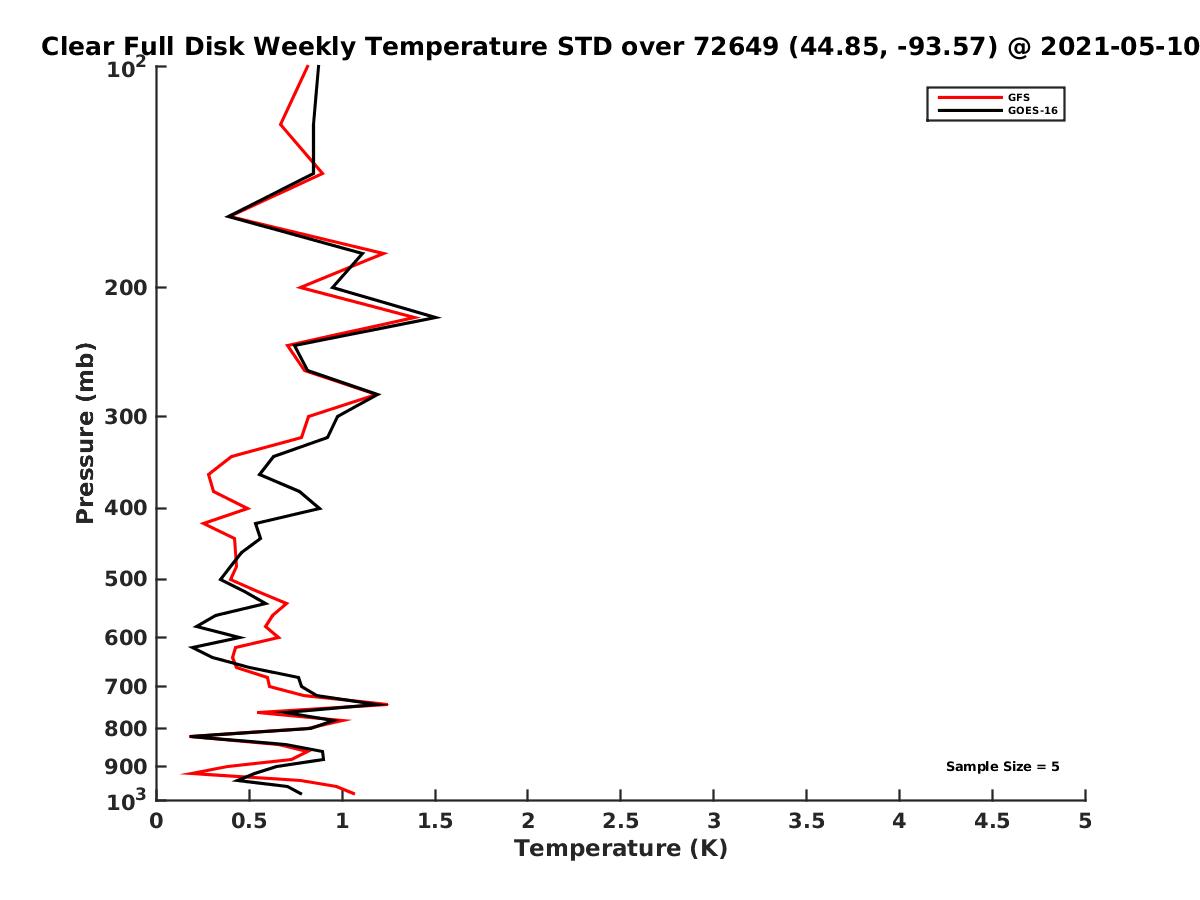 Clear Full Disk Weekly Temperature STD over 72649 (44.85, -93.57) @ 2021-05-10

GFS
GOES-16

Pressure (mb)

$10^2$
200
300
400
500
600
700
800
900
$10^3$

Sample Size = 5

0
0.5
1
1.5
2
2.5
3
3.5
4
4.5
5

Temperature (K)